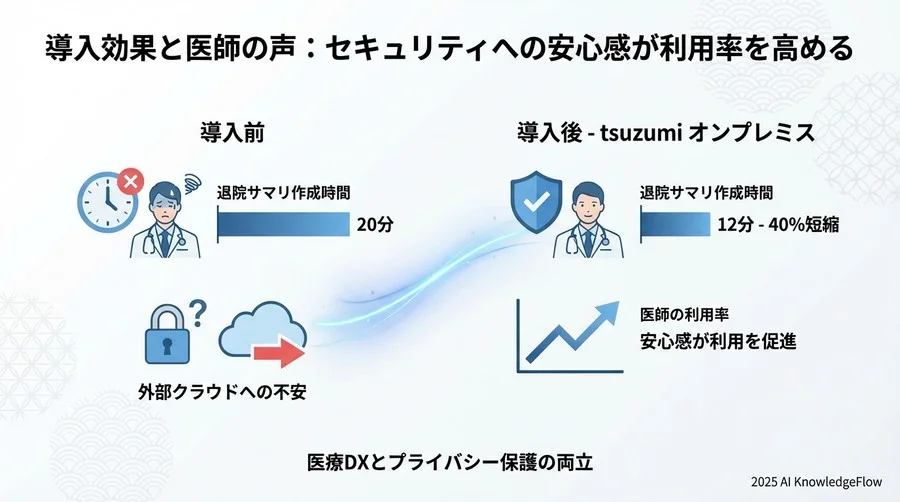 導入効果と医師の声：セキュリティへの安心感が利用率を高める

導入前

退院サマリ作成時間

20分

外部クラウドへの不安

導入後 - tsuzumi オンプレミス

退院サマリ作成時間

12分 - 40%短縮

医師の利用率

安心感が利用を促進

医療DXとプライバシー保護の両立

2025 AI KnowledgeFlow